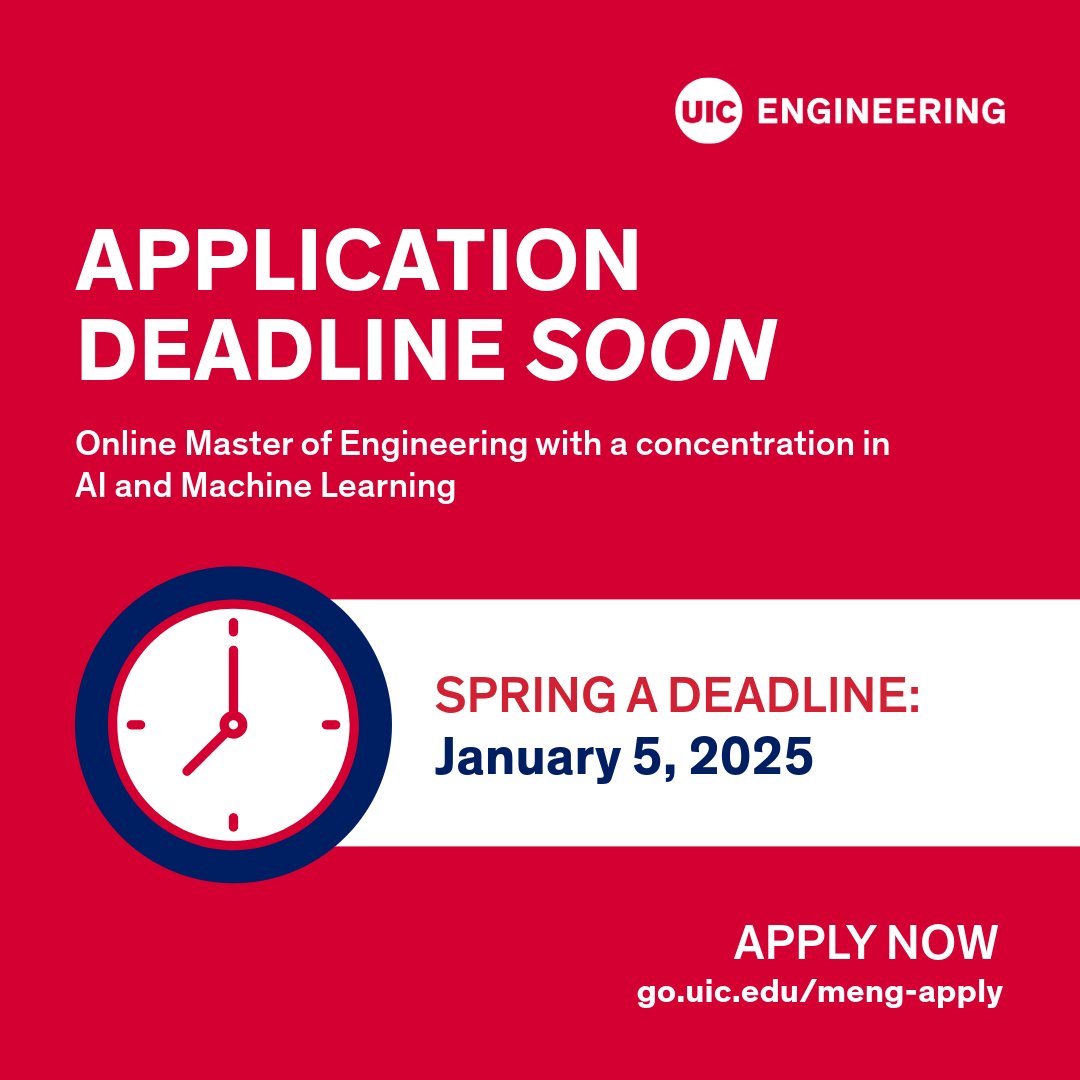 UIC ENGINEERING

APPLICATION DEADLINE SOON

Online Master of Engineering with a concentration in AI and Machine Learning

SPRING A DEADLINE:
January 5, 2025

APPLY NOW
go.uic.edu/meng-apply